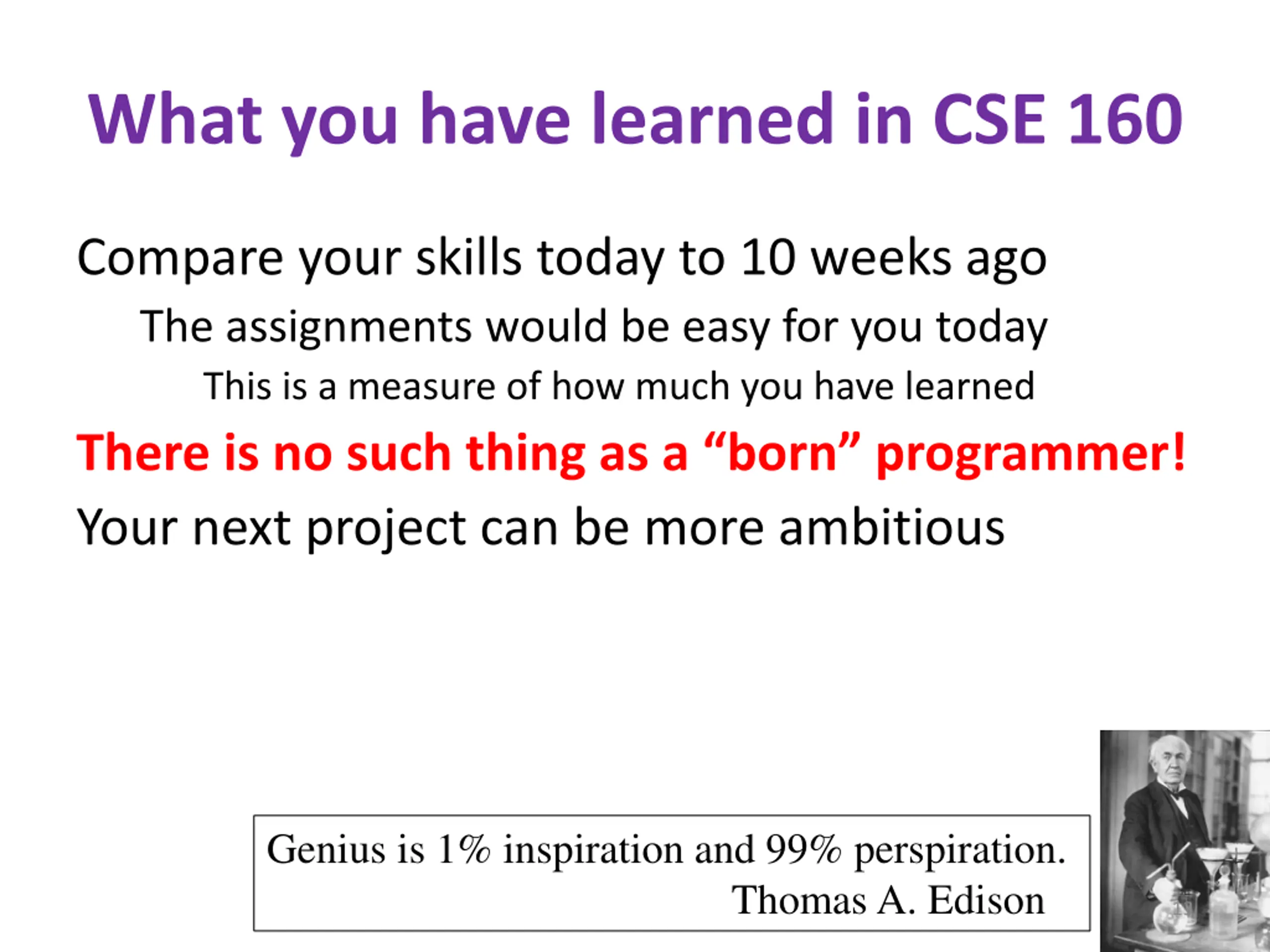 What you have learned in CSE 160

Compare your skills today to 10 weeks ago

The assignments would be easy for you today

This is a measure of how much you have learned

There is no such thing as a “born” programmer!

Your next project can be more ambitious

Genius is 1% inspiration and 99% perspiration.
Thomas A. Edison